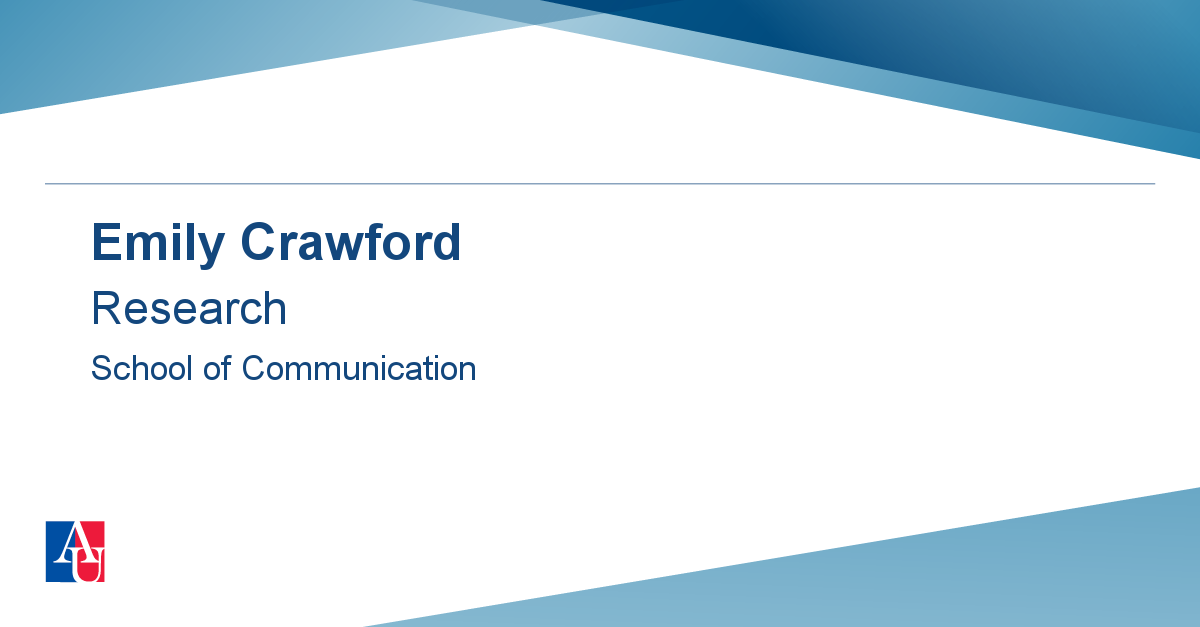 Emily Crawford

Research

School of Communication

AU